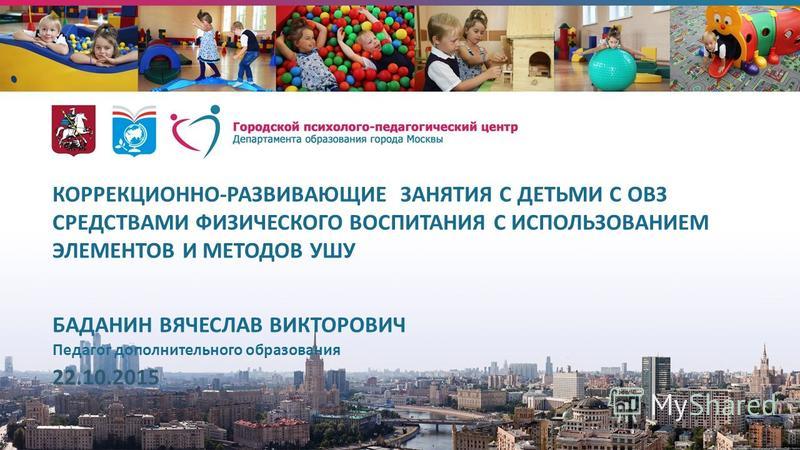 Городской психолого-педагогический центр
Департамента образования города Москвы

КОРРЕКЦИОННО-РАЗВИВАЮЩИЕ ЗАНЯТИЯ С ДЕТЬМИ С ОВЗ СРЕДСТВАМИ ФИЗИЧЕСКОГО ВОСПИТАНИЯ С ИСПОЛЬЗОВАНИЕМ ЭЛЕМЕНТОВ И МЕТОДОВ УШУ

БАДАНИН ВЯЧЕСЛАВ ВИКТОРОВИЧ
Педагог дополнительного образования
22.10.2015

MyShared